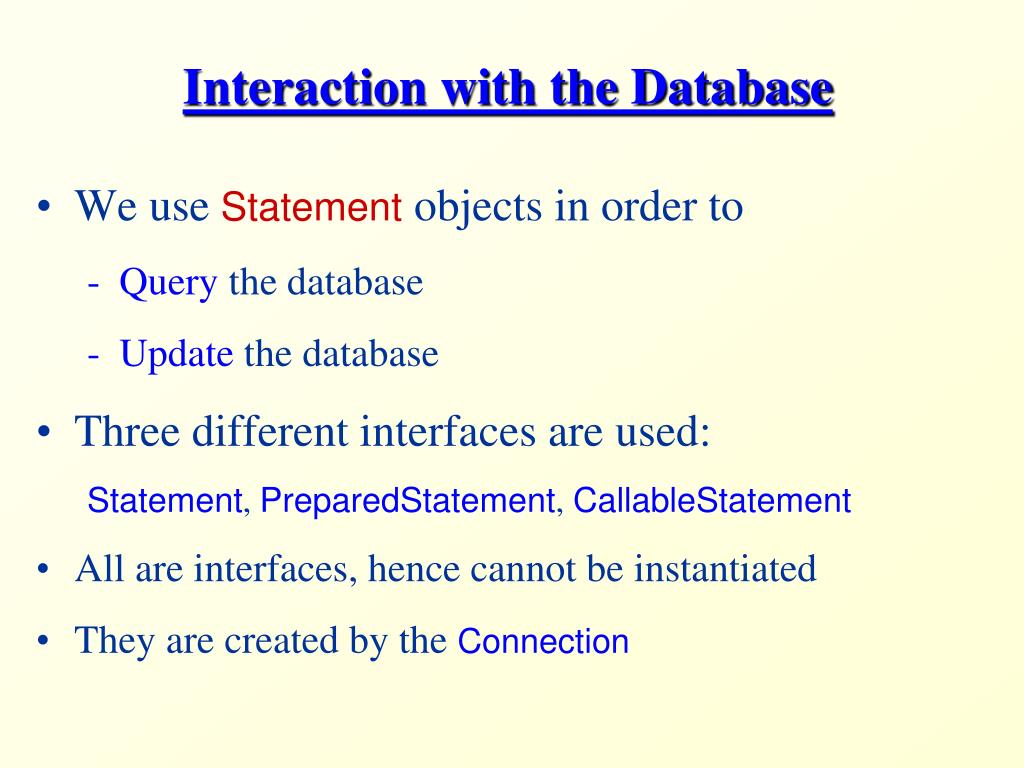 Interaction with the Database

• We use Statement objects in order to

- Query the database

- Update the database

• Three different interfaces are used:

Statement, PreparedStatement, CallableStatement

• All are interfaces, hence cannot be instantiated

• They are created by the Connection